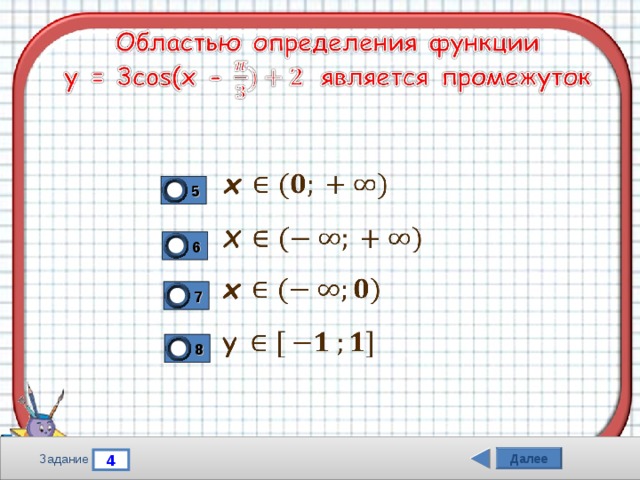 Областью определения функции $y = 3\cos(x - \frac{\pi}{3}) + 2$ является промежуток

5 $x \in (0; +\infty)$

6 $x \in (-\infty; +\infty)$

7 $x \in (-\infty; 0)$

8 $y \in [-1; 1]$

Задание 4

Далее